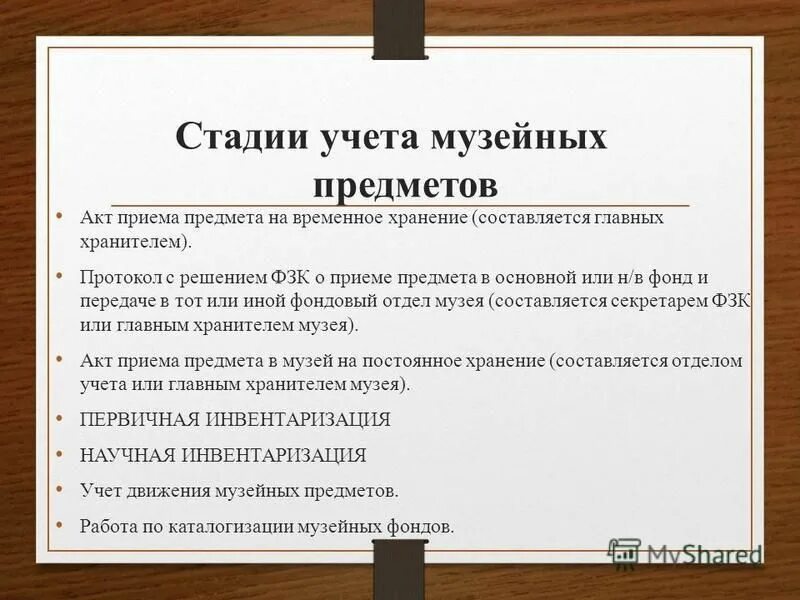 Стадии учета музейных предметов

• Акт приема предмета на временное хранение (составляется главных хранителем).

• Протокол с решением ФЗК о приеме предмета в основной или н/в фонд и передаче в тот или иной фондовый отдел музея (составляется секретарем ФЗК или главным хранителем музея).

• Акт приема предмета в музей на постоянное хранение (составляется отделом учета или главным хранителем музея).

• ПЕРВИЧНАЯ ИНВЕНТАРИЗАЦИЯ

• НАУЧНАЯ ИНВЕНТАРИЗАЦИЯ

• Учет движения музейных предметов.

• Работа по каталогизации музейных фондов.

MyShared